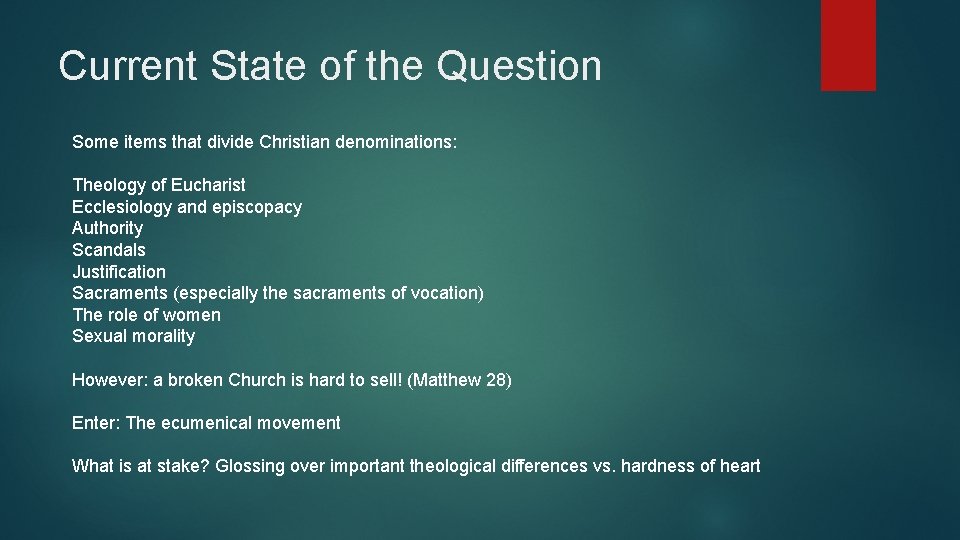 Current State of the Question

Some items that divide Christian denominations:

Theology of Eucharist
Ecclesiology and episcopacy
Authority
Scandals
Justification
Sacraments (especially the sacraments of vocation)
The role of women
Sexual morality

However: a broken Church is hard to sell! (Matthew 28)

Enter: The ecumenical movement

What is at stake? Glossing over important theological differences vs. hardness of heart